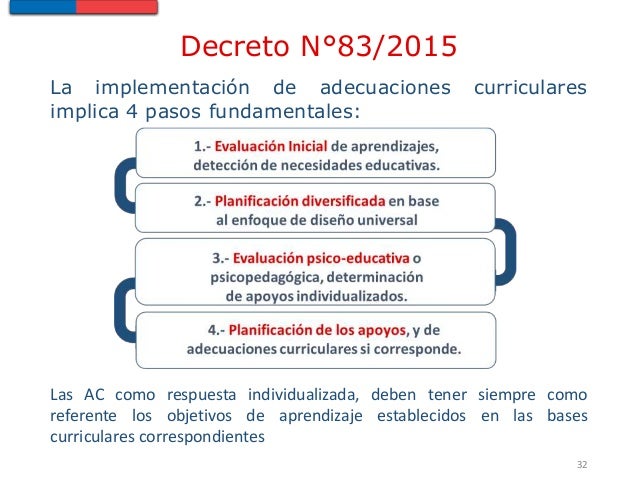 Decreto N°83/2015

La implementación de adecuaciones curriculares implica 4 pasos fundamentales:

1.- Evaluación Inicial de aprendizajes, detección de necesidades educativas.

2.- Planificación diversificada en base al enfoque de diseño universal

3.- Evaluación psico-educativa o psicopedagógica, determinación de apoyos individualizados.

4.- Planificación de los apoyos, y de adecuaciones curriculares si corresponde.

Las AC como respuesta individualizada, deben tener siempre como referente los objetivos de aprendizaje establecidos en las bases curriculares correspondientes

32